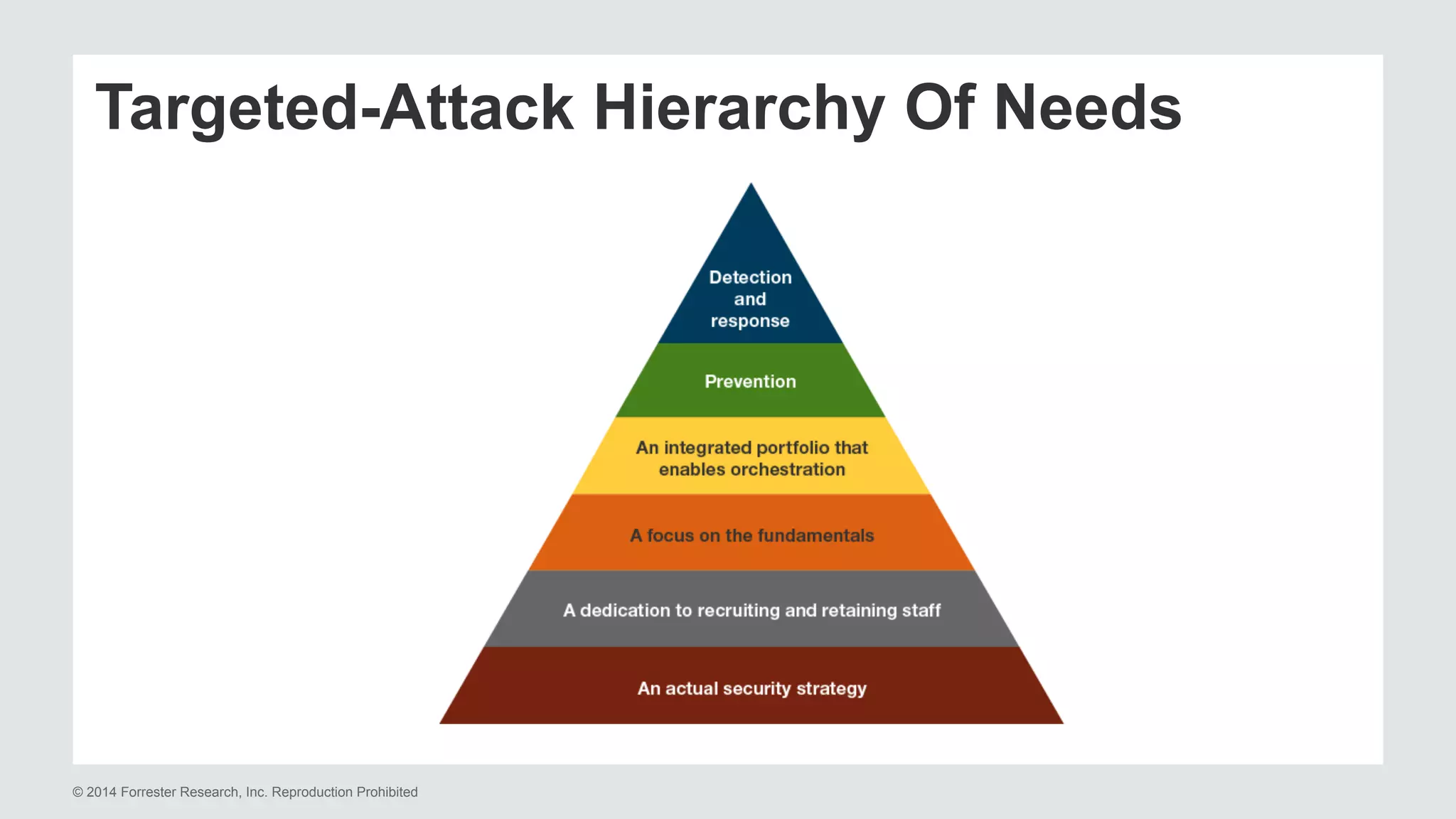 Targeted-Attack Hierarchy Of Needs

Detection and response

Prevention

An integrated portfolio that enables orchestration

A focus on the fundamentals

A dedication to recruiting and retaining staff

An actual security strategy

© 2014 Forrester Research, Inc. Reproduction Prohibited